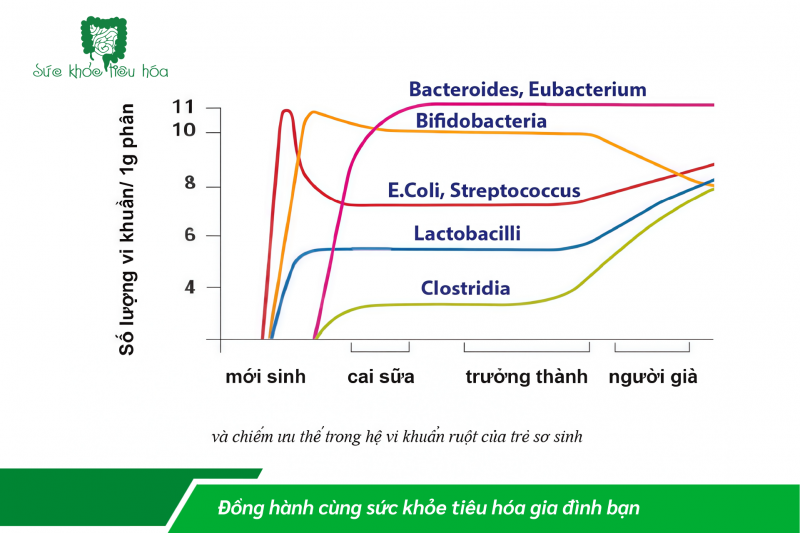 Sức khỏe tiêu hóa

Số lượng vi khuẩn/ 1g phân

11
10
8
6
4

Bacteroides, Eubacterium
Bifidobacteria
E.Coli, Streptococcus
Lactobacilli
Clostridia

mới sinh
cai sữa
trưởng thành
người già

và chiếm ưu thế trong hệ vi khuẩn ruột của trẻ sơ sinh

Đồng hành cùng sức khỏe tiêu hóa gia đình bạn